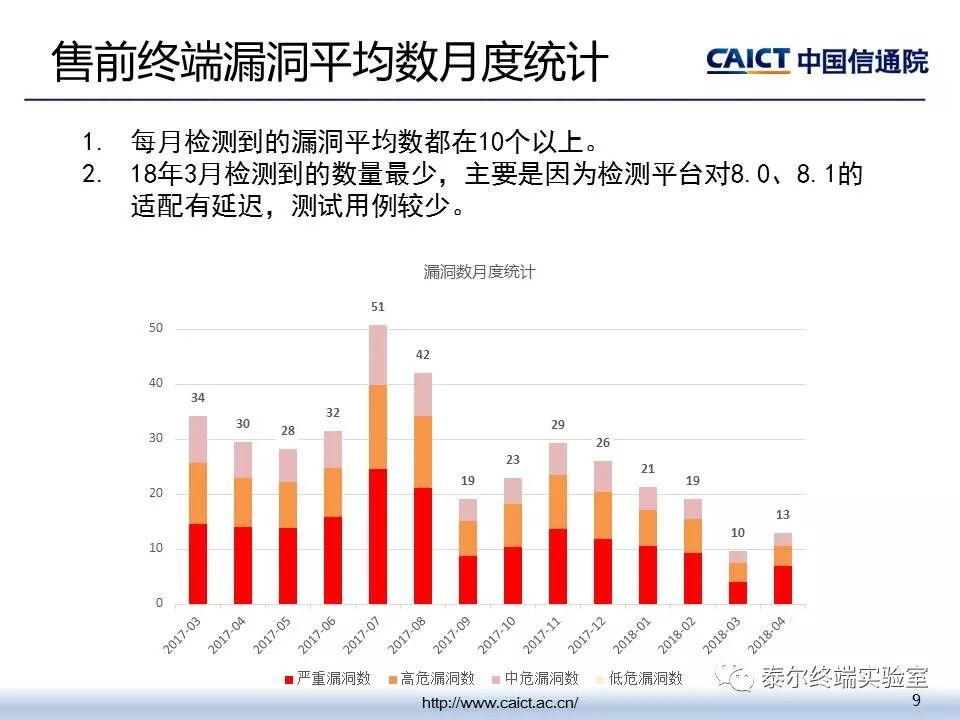 售前终端漏洞平均数月度统计

CAICT 中国信通院

1. 每月检测到的漏洞平均数都在10个以上。
2. 18年3月检测到的数量最少，主要是因为检测平台对8.0、8.1的适配有延迟，测试用例较少。

漏洞数月度统计

50
40
30
20
10
0

34 30 28 32 51 42 19 23 29 26 21 19 10 13

2017-03 2017-04 2017-05 2017-06 2017-07 2017-08 2017-09 2017-10 2017-11 2017-12 2018-01 2018-02 2018-03 2018-04

严重漏洞数 高危漏洞数 中危漏洞数 低危漏洞数

泰尔终端实验室

http://www.caict.ac.cn/

9